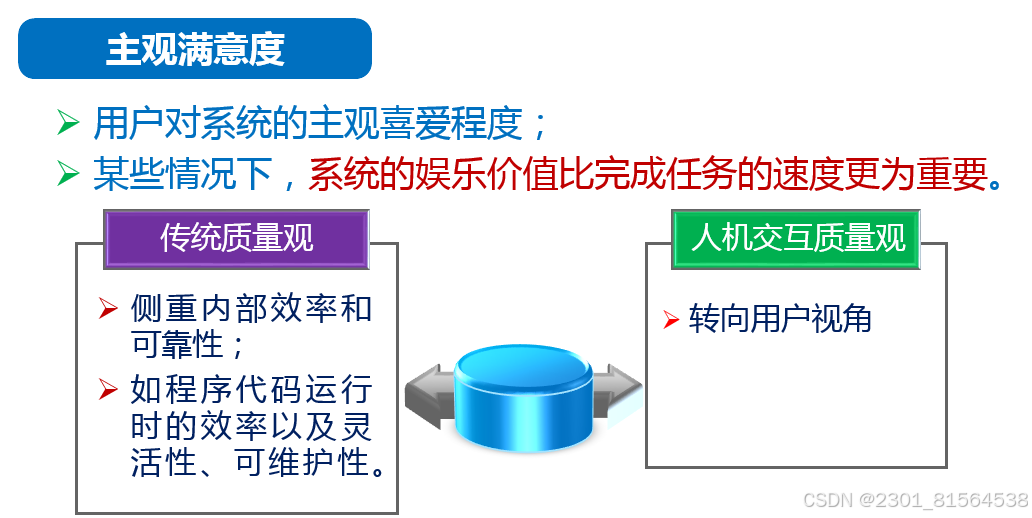 主观满意度

➢ 用户对系统的主观喜爱程度；
➢ 某些情况下，系统的娱乐价值比完成任务的速度更为重要。

传统质量观

➢ 侧重内部效率和可靠性；
➢ 如程序代码运行时的效率以及灵活性、可维护性。

人机交互质量观

➢ 转向用户视角

CSDN @2301_81564538